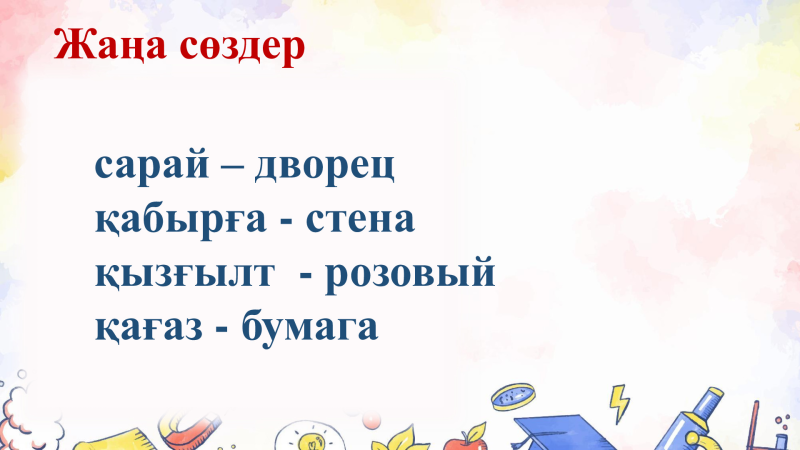 Жаңа сөздер

сарай – дворец
қабырға - стена
қызғылт - розовый
қағаз - бумага